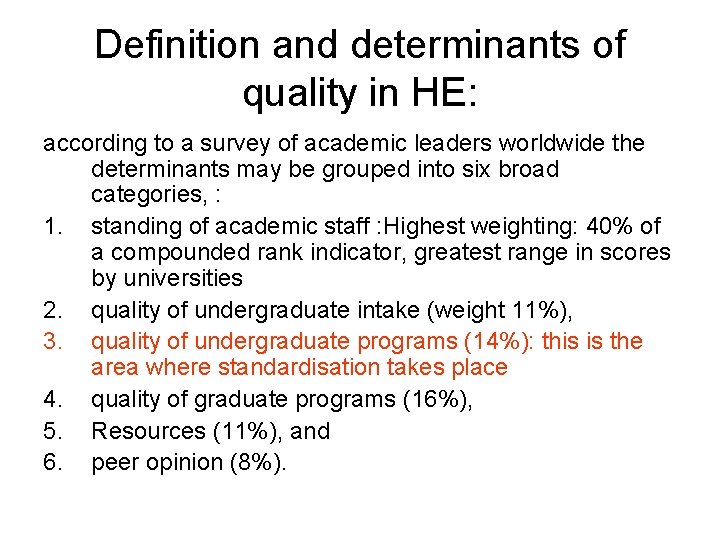 Definition and determinants of quality in HE:

according to a survey of academic leaders worldwide the determinants may be grouped into six broad categories, :

1. standing of academic staff :Highest weighting: 40% of a compounded rank indicator, greatest range in scores by universities
2. quality of undergraduate intake (weight 11%),
3. quality of undergraduate programs (14%): this is the area where standardisation takes place
4. quality of graduate programs (16%),
5. Resources (11%), and
6. peer opinion (8%).